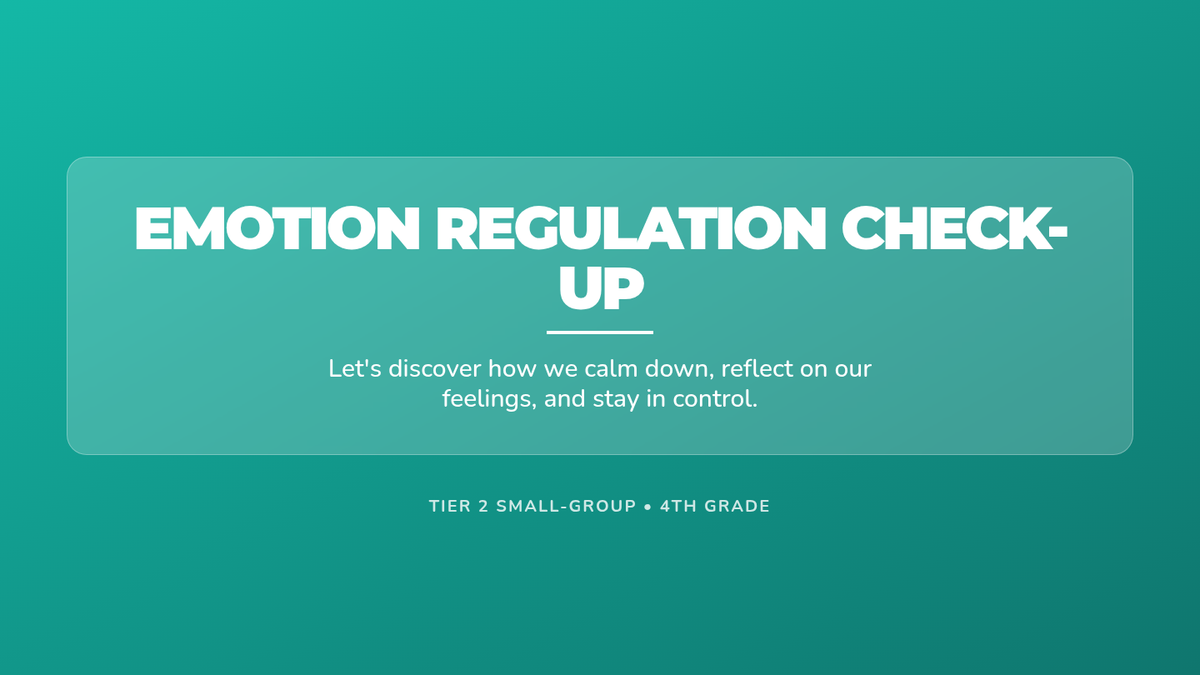 EMOTION REGULATION CHECK-UP

Let's discover how we calm down, reflect on our feelings, and stay in control.

TIER 2 SMALL-GROUP • 4TH GRADE